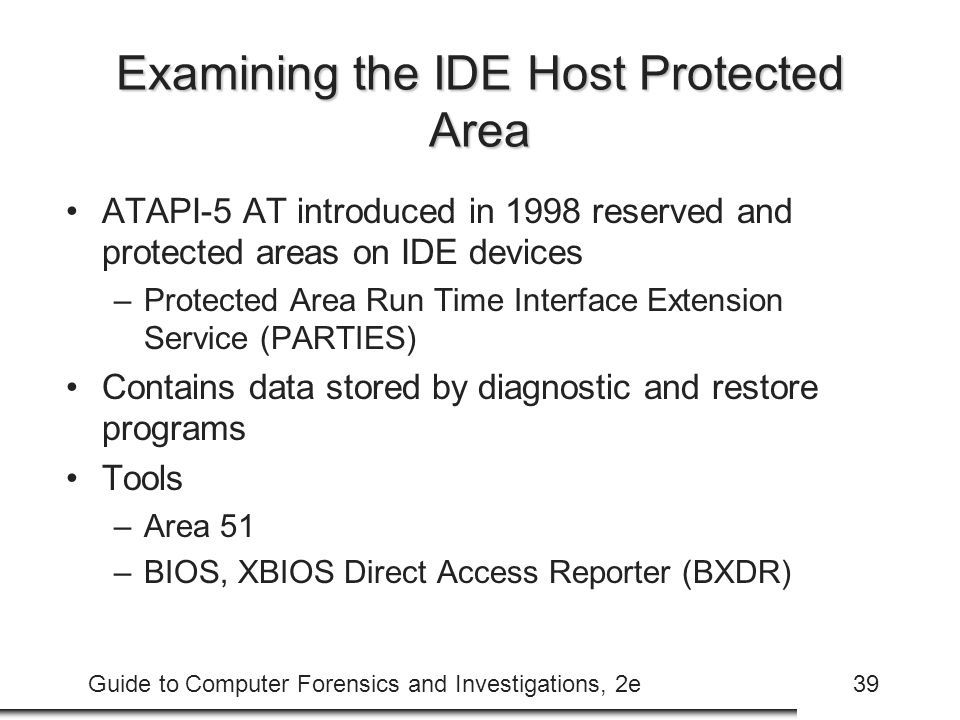 Examining the IDE Host Protected Area

• ATAPI-5 AT introduced in 1998 reserved and protected areas on IDE devices
– Protected Area Run Time Interface Extension Service (PARTIES)
• Contains data stored by diagnostic and restore programs
• Tools
– Area 51
– BIOS, XBIOS Direct Access Reporter (BXDR)

Guide to Computer Forensics and Investigations, 2e

39